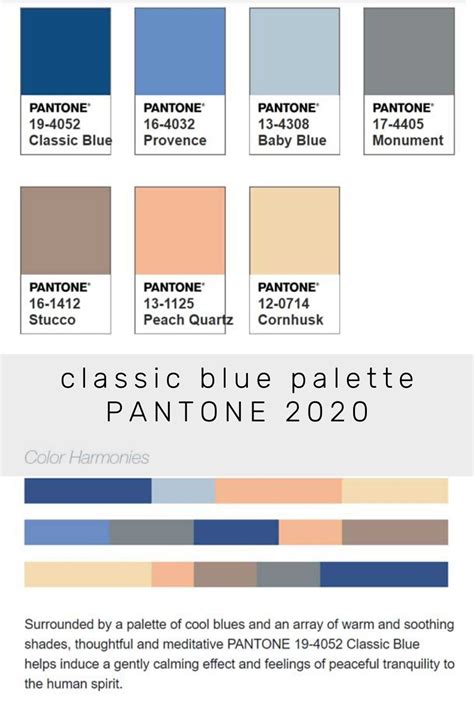 PANTONE®
19-4052
Classic Blue

PANTONE®
16-4032
Provence

PANTONE®
13-4308
Baby Blue

PANTONE®
17-4405
Monument

PANTONE®
16-1412
Stucco

PANTONE®
13-1125
Peach Quartz

PANTONE®
12-0714
Cornhusk

classic blue palette
PANTONE 2020

Color Harmonies

Surrounded by a palette of cool blues and an array of warm and soothing shades, thoughtful and meditative PANTONE 19-4052 Classic Blue helps induce a gently calming effect and feelings of peaceful tranquility to the human spirit.